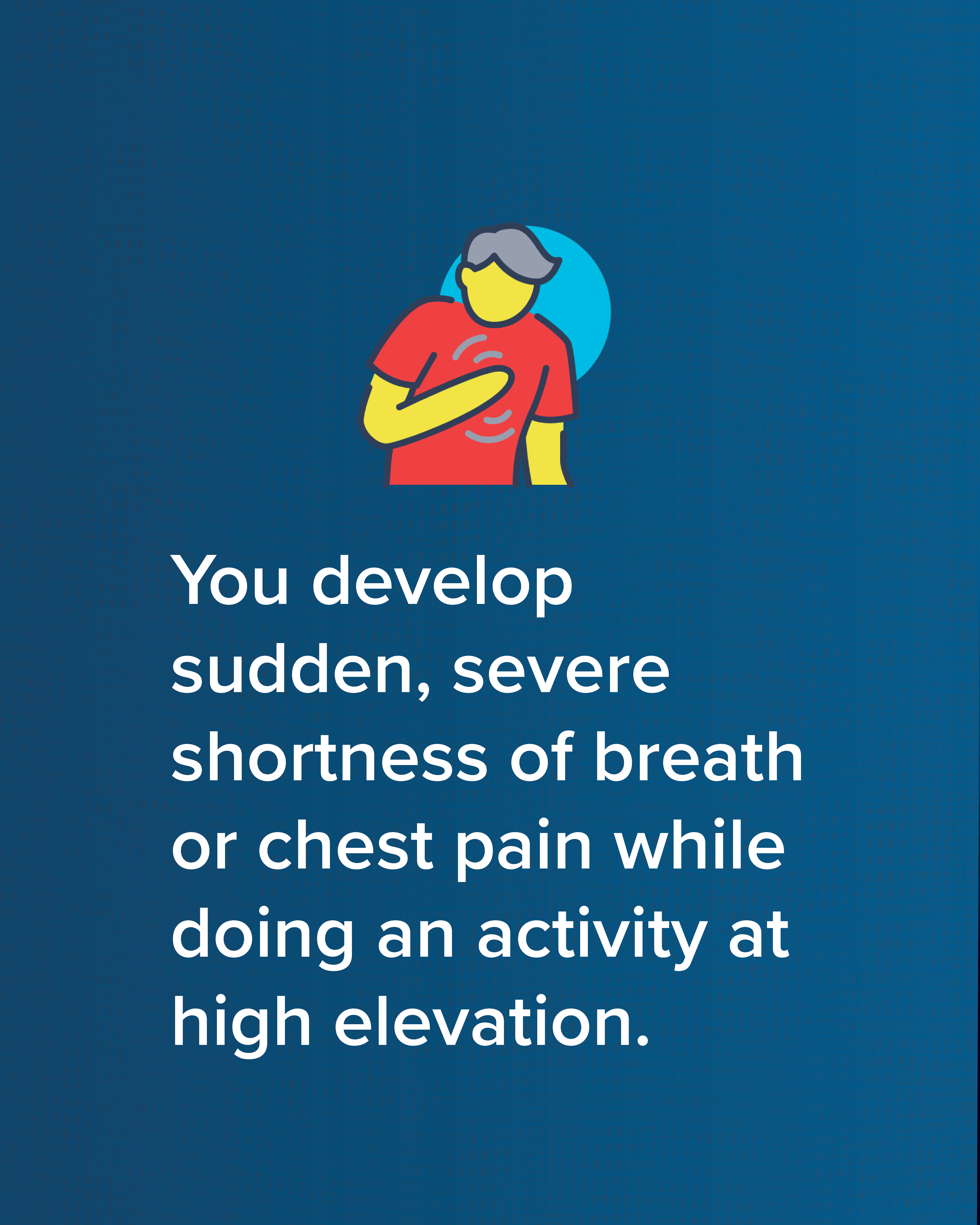 You develop sudden, severe shortness of breath or chest pain while doing an activity at high elevation.